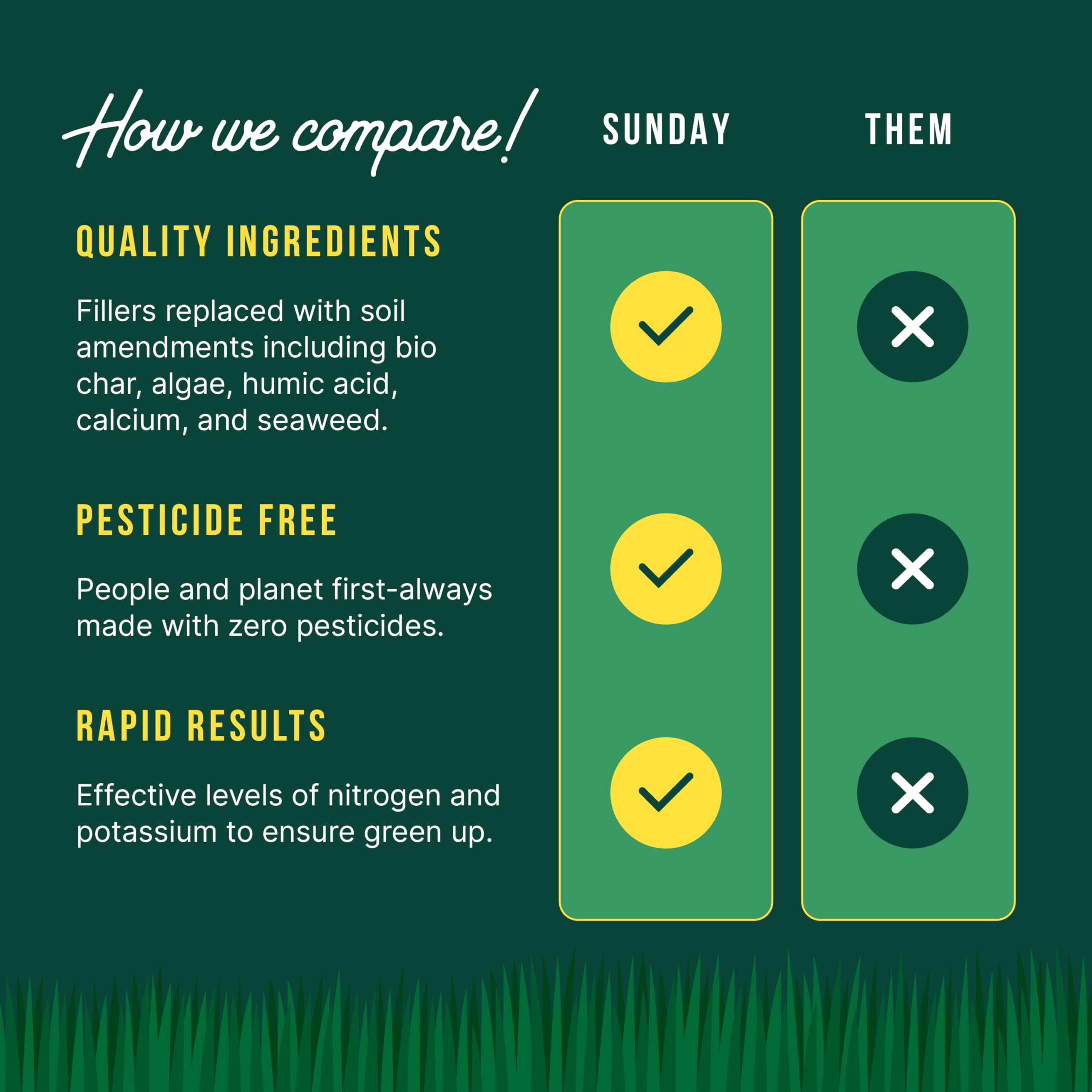 How we compare!

SUNDAY

THEM

QUALITY INGREDIENTS

Fillers replaced with soil amendments including bio char, algae, humic acid, calcium, and seaweed.

PESTICIDE FREE

People and planet first-always made with zero pesticides.

RAPID RESULTS

Effective levels of nitrogen and potassium to ensure green up.